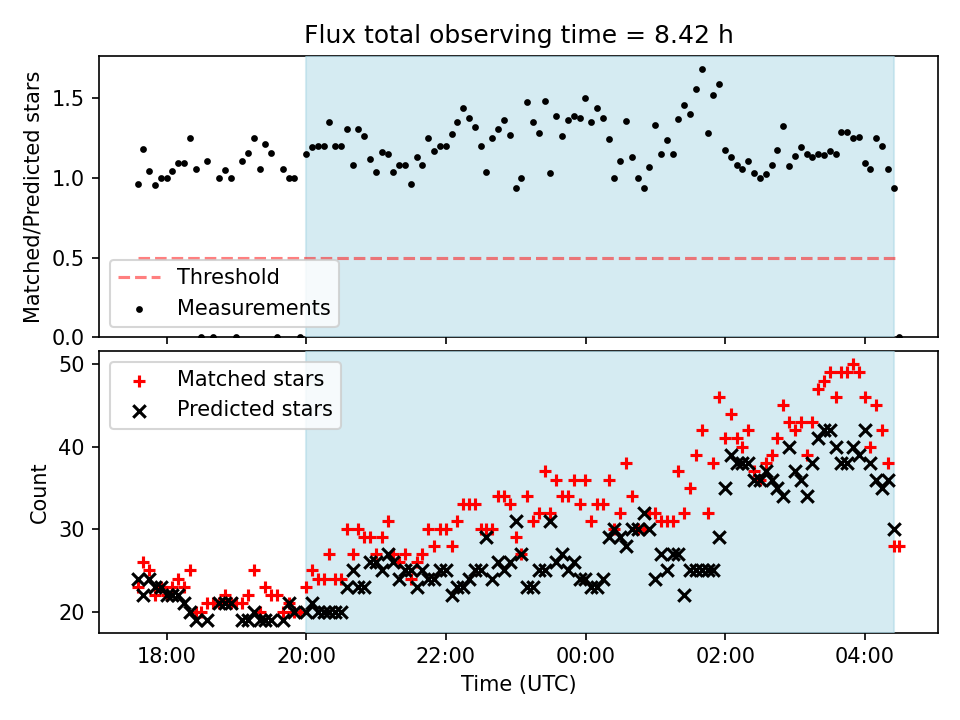 Flux total observing time = 8.42 h

Matched/Predicted stars

1.5
1.0
0.5
0.0

Threshold
Measurements

Matched stars
Predicted stars

Count

50
40
30
20

18:00
20:00
22:00
00:00
02:00
04:00

Time (UTC)